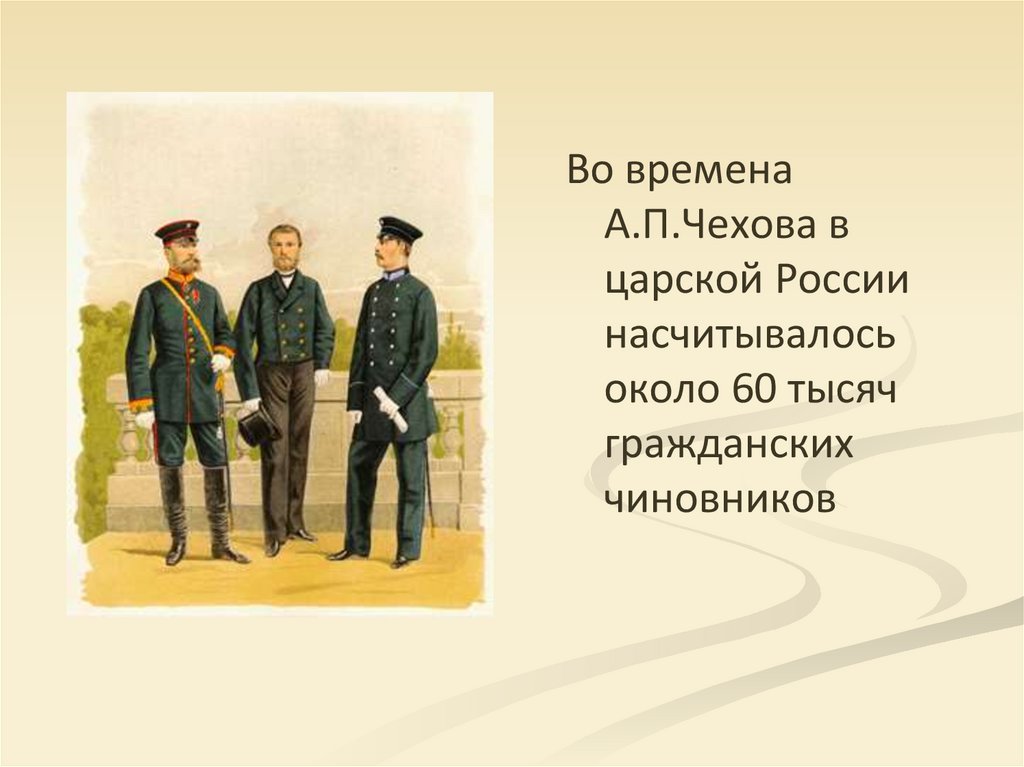 Во времена А.П.Чехова в царской России насчитывалось около 60 тысяч гражданских чиновников